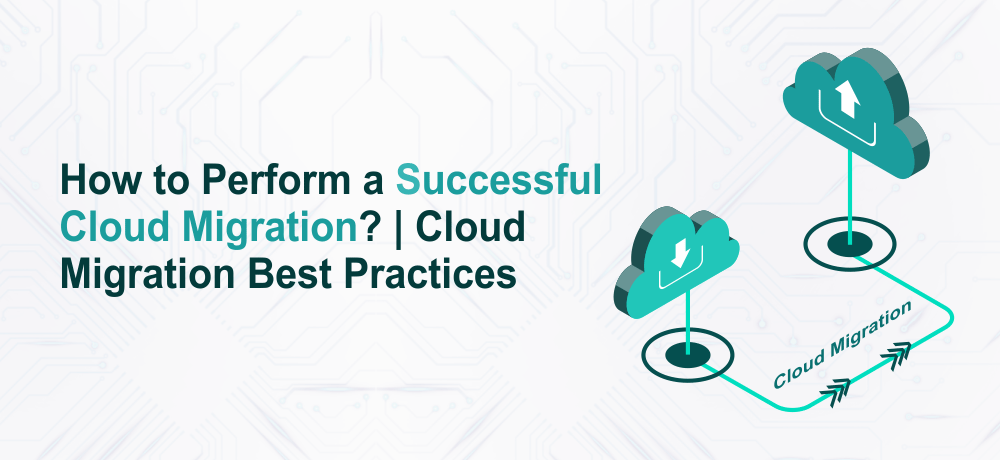 How to Perform a Successful Cloud Migration? | Cloud Migration Best Practices

Cloud Migration